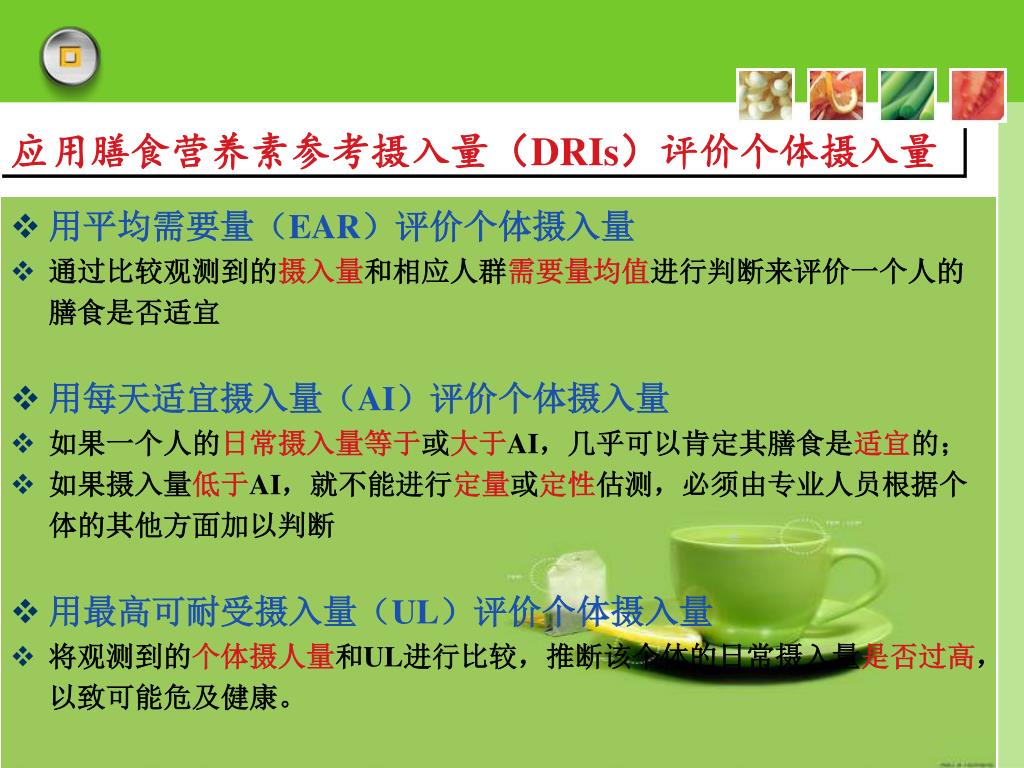 应用膳食营养素参考摄入量（DRIs）评价个体摄入量

❖ 用平均需要量（EAR）评价个体摄入量
❖ 通过比较观测到的摄入量和相应人群需要量均值进行判断来评价一个人的膳食是否适宜

❖ 用每天适宜摄入量（AI）评价个体摄入量
❖ 如果一个人的日常摄入量等于或大于AI，几乎可以肯定其膳食是适宜的；
❖ 如果摄入量低于AI，就不能进行定量或定性估测，必须由专业人员根据个体的其他方面加以判断

❖ 用最高可耐受摄入量（UL）评价个体摄入量
❖ 将观测到的个体摄人量和UL进行比较，推断该个体的日常摄入量是否过高，以致可能危及健康。